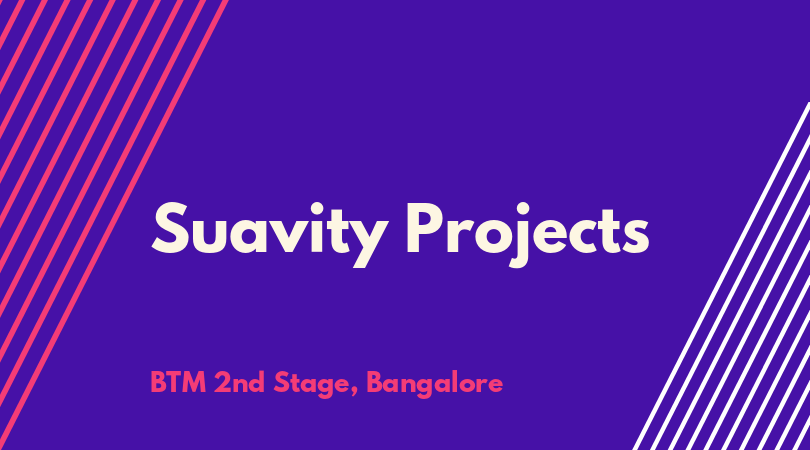 Suavity Projects

BTM 2nd Stage, Bangalore